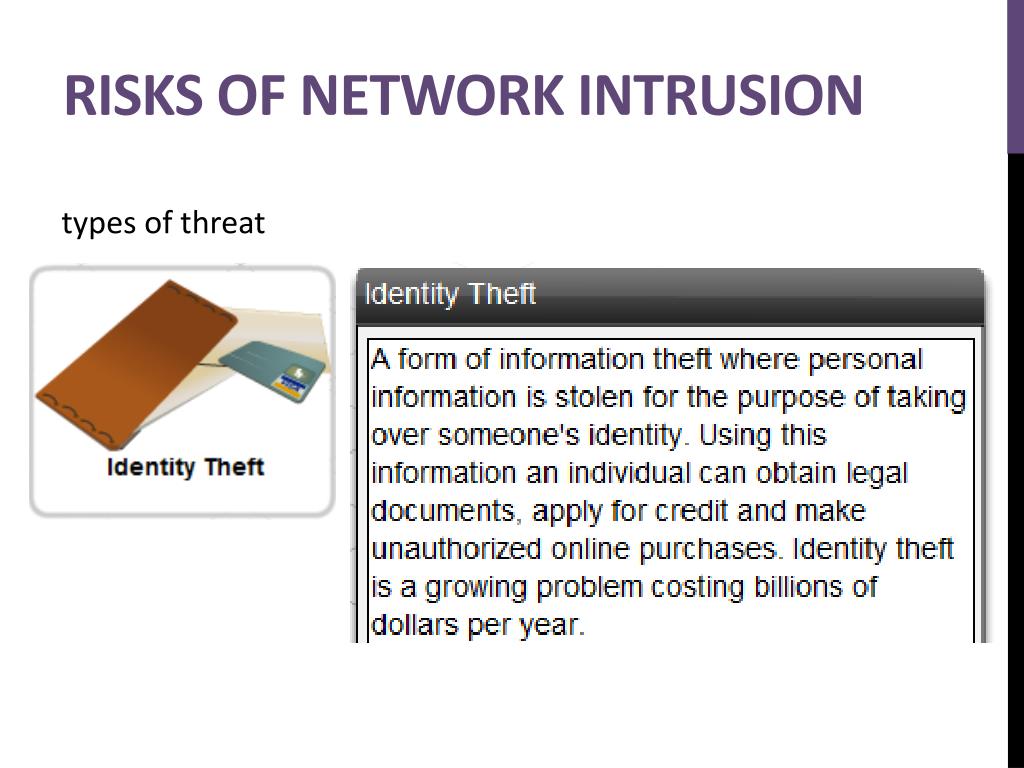 RISKS OF NETWORK INTRUSION

types of threat

Identity Theft

Identity Theft

A form of information theft where personal information is stolen for the purpose of taking over someone's identity. Using this information an individual can obtain legal documents, apply for credit and make unauthorized online purchases. Identity theft is a growing problem costing billions of dollars per year.